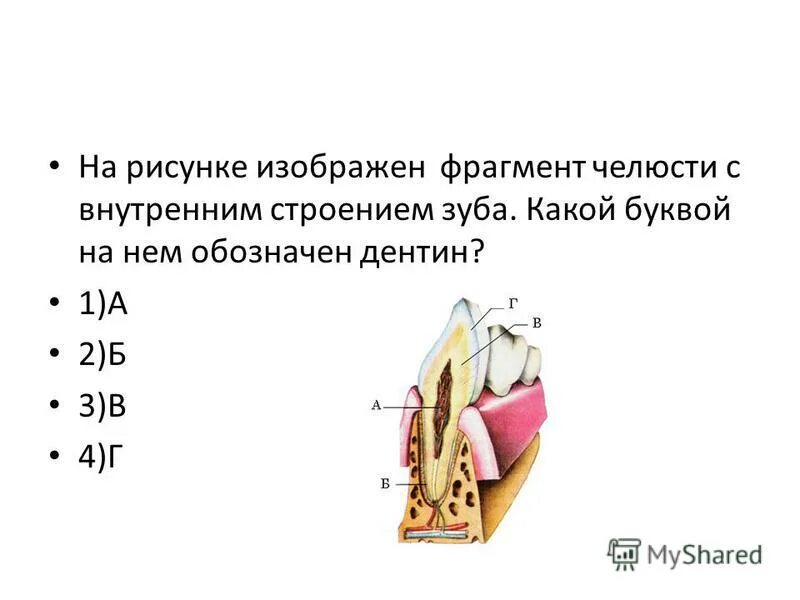 • На рисунке изображен фрагмент челюсти с внутренним строением зуба. Какой буквой на нем обозначен дентин?

• 1)А

• 2)Б

• 3)В

• 4)Г

Г
В
А
Б

MyShared